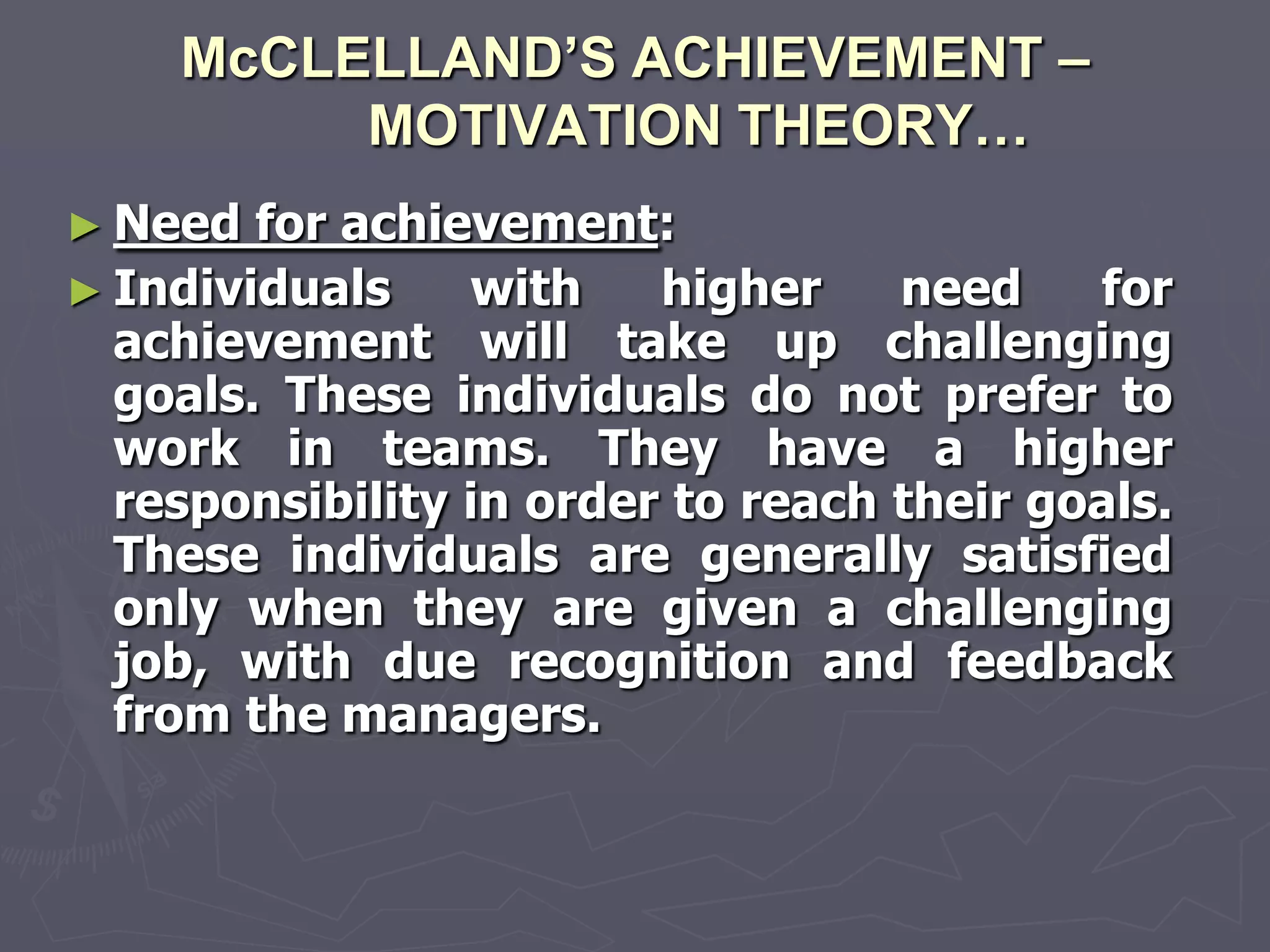 McCLELLAND'S ACHIEVEMENT – MOTIVATION THEORY…

► Need for achievement:

► Individuals with higher need for achievement will take up challenging goals. These individuals do not prefer to work in teams. They have a higher responsibility in order to reach their goals. These individuals are generally satisfied only when they are given a challenging job, with due recognition and feedback from the managers.